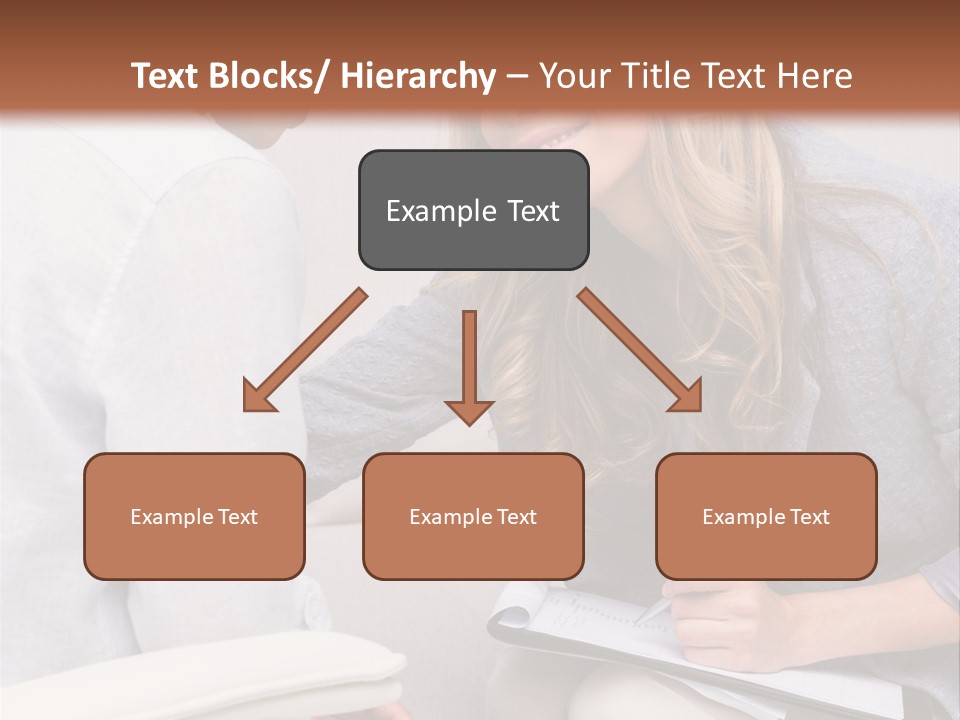 Text Blocks/ Hierarchy – Your Title Text Here

Example Text

Example Text

Example Text

Example Text